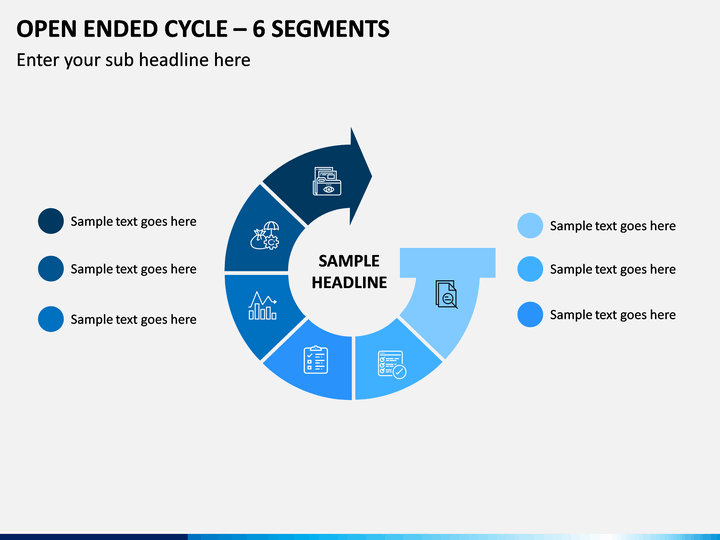 OPEN ENDED CYCLE – 6 SEGMENTS

Enter your sub headline here

Sample text goes here

Sample text goes here

Sample text goes here

SAMPLE HEADLINE

Sample text goes here

Sample text goes here

Sample text goes here